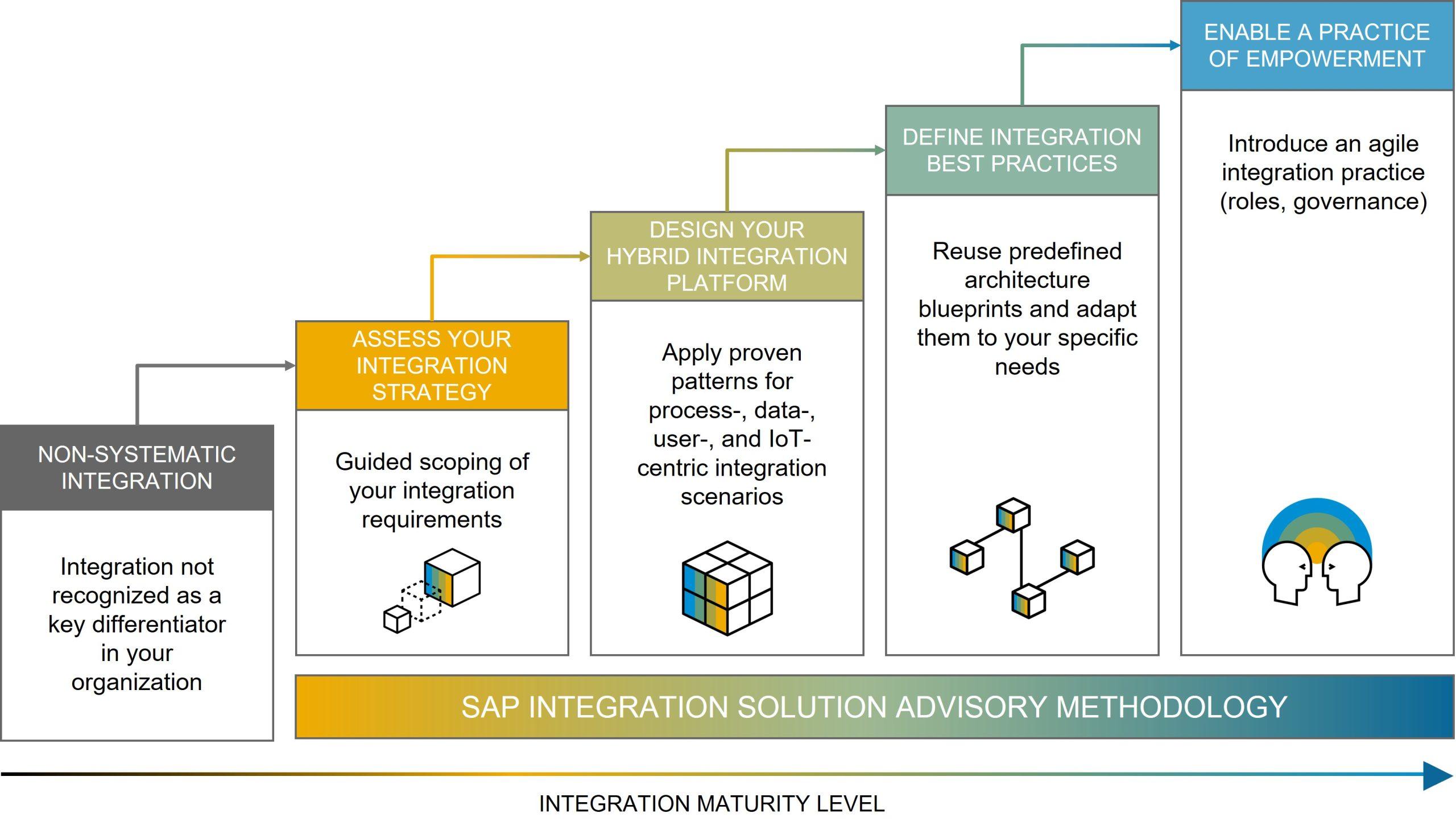 NON-SYSTEMATIC INTEGRATION

Integration not recognized as a key differentiator in your organization

ASSESS YOUR INTEGRATION STRATEGY

Guided scoping of your integration requirements

DESIGN YOUR HYBRID INTEGRATION PLATFORM

Apply proven patterns for process-, data-, user-, and IoT-centric integration scenarios

DEFINE INTEGRATION BEST PRACTICES

Reuse predefined architecture blueprints and adapt them to your specific needs

ENABLE A PRACTICE OF EMPOWERMENT

Introduce an agile integration practice (roles, governance)

SAP INTEGRATION SOLUTION ADVISORY METHODOLOGY

INTEGRATION MATURITY LEVEL